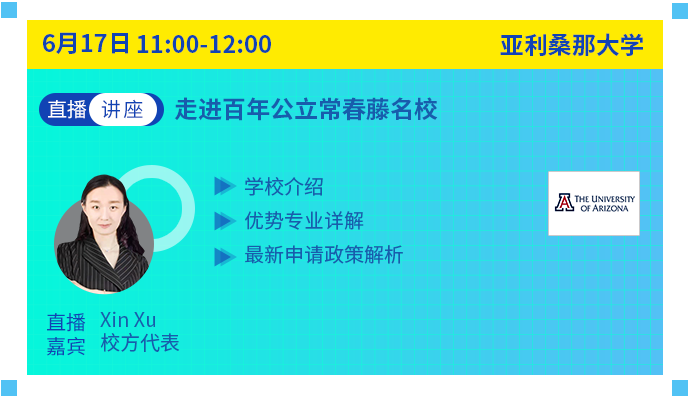 6月17日 11:00-12:00

亚利桑那大学

直播 讲座 走进百年公立常春藤名校

学校介绍

优势专业详解

最新申请政策解析

A THE UNIVERSITY OF ARIZONA

直播嘉宾 Xin Xu
校方代表